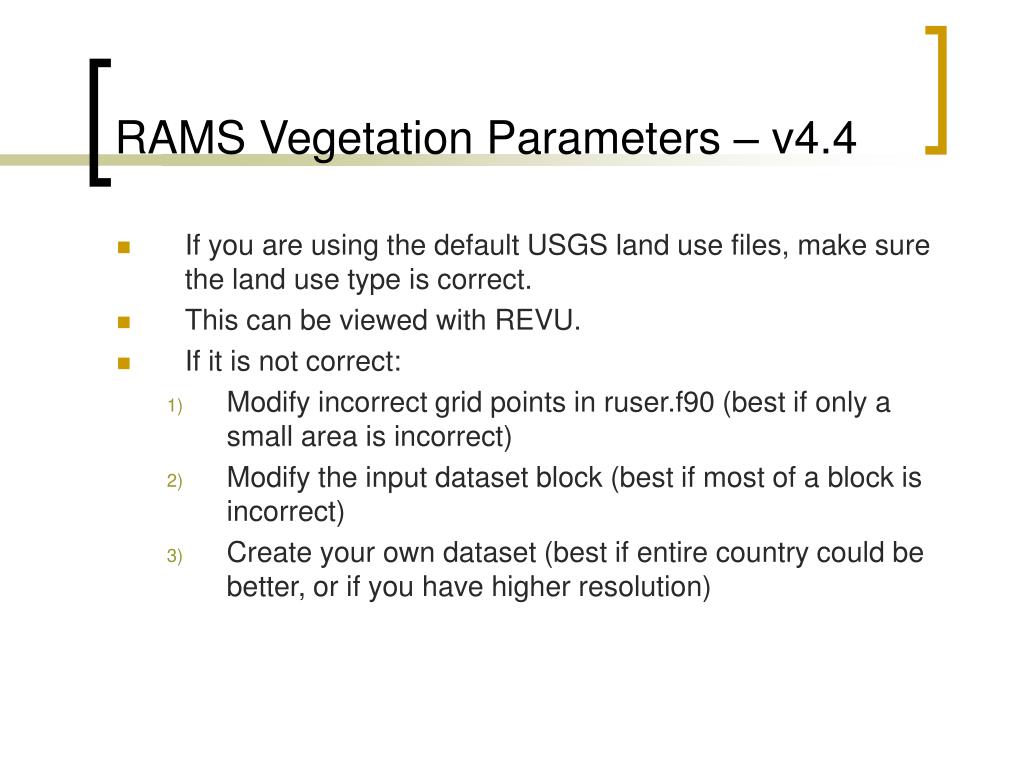 RAMS Vegetation Parameters – v4.4

- If you are using the default USGS land use files, make sure the land use type is correct.
- This can be viewed with REVU.
- If it is not correct:
1) Modify incorrect grid points in ruser.f90 (best if only a small area is incorrect)
2) Modify the input dataset block (best if most of a block is incorrect)
3) Create your own dataset (best if entire country could be better, or if you have higher resolution)